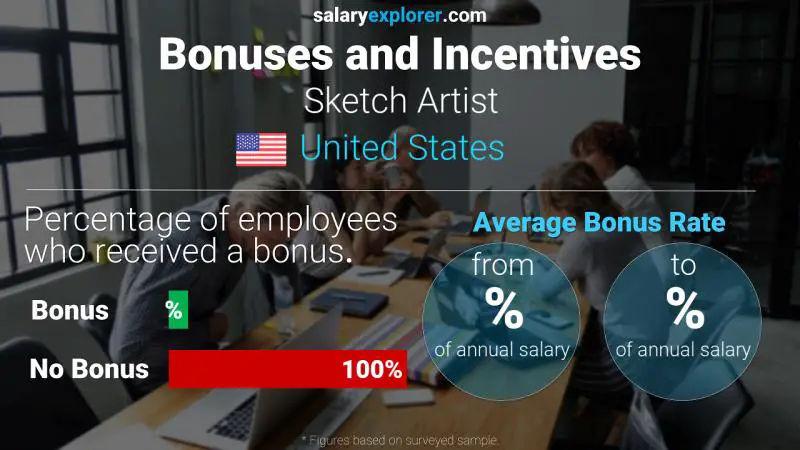 salaryexplorer.com
Bonuses and Incentives
Sketch Artist
United States

Percentage of employees who received a bonus.

Bonus %
No Bonus 100%

Average Bonus Rate
from
%
of annual salary
to
%
of annual salary

* Figures based on surveyed sample.